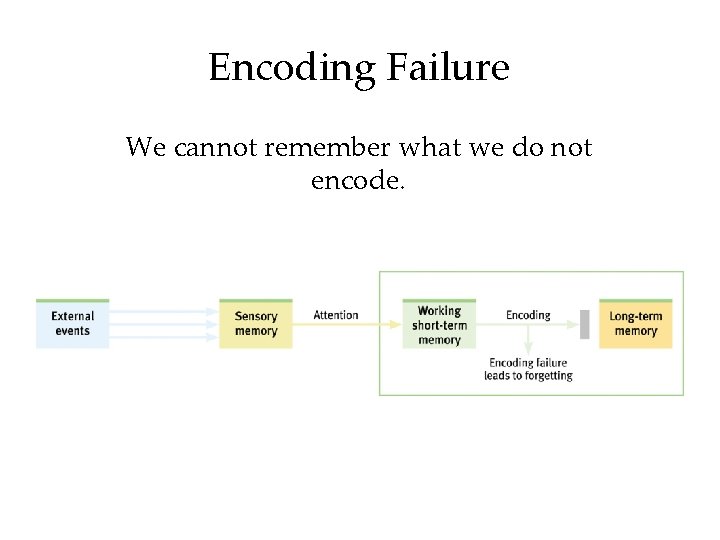 Encoding Failure

We cannot remember what we do not encode.

External events

Sensory memory

Attention

Working short-term memory

Encoding

Long-term memory

Encoding failure leads to forgetting